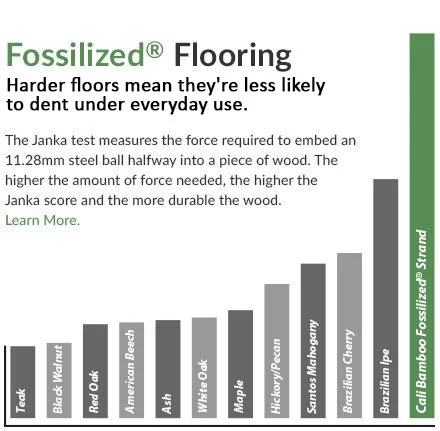 Fossilized® Flooring

Harder floors mean they're less likely to dent under everyday use.

The Janka test measures the force required to embed an 11.28mm steel ball halfway into a piece of wood. The higher the amount of force needed, the higher the Janka score and the more durable the wood.
Learn More.

Teak
Black Walnut
Red Oak
American Beech
Ash
White Oak
Maple
Hickory/Pecan
Santos Mahogany
Brazilian Cherry
Brazilian Ipe
Cali Bamboo Fossilized® Strand